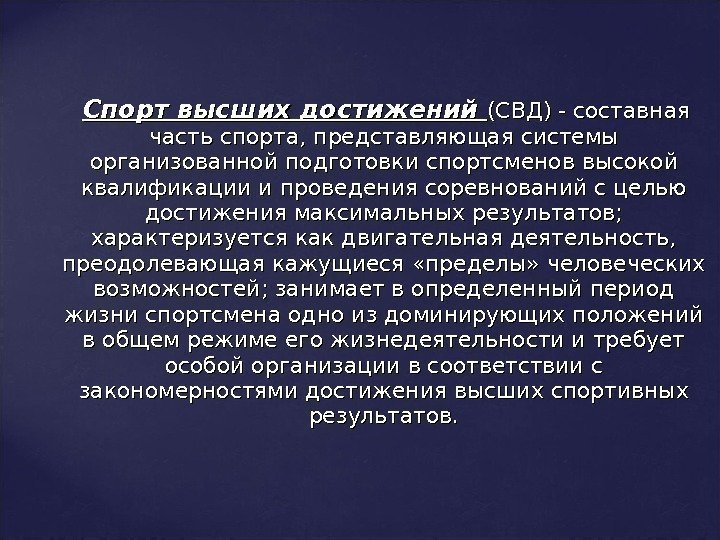 Спорт высших достижений (СВД) - составная часть спорта, представляющая системы организованной подготовки спортсменов высокой квалификации и проведения соревнований с целью достижения максимальных результатов; характеризуется как двигательная деятельность, преодолевающая кажущиеся «пределы» человеческих возможностей; занимает в определенный период жизни спортсмена одно из доминирующих положений в общем режиме его жизнедеятельности и требует особой организации в соответствии с закономерностями достижения высших спортивных результатов.